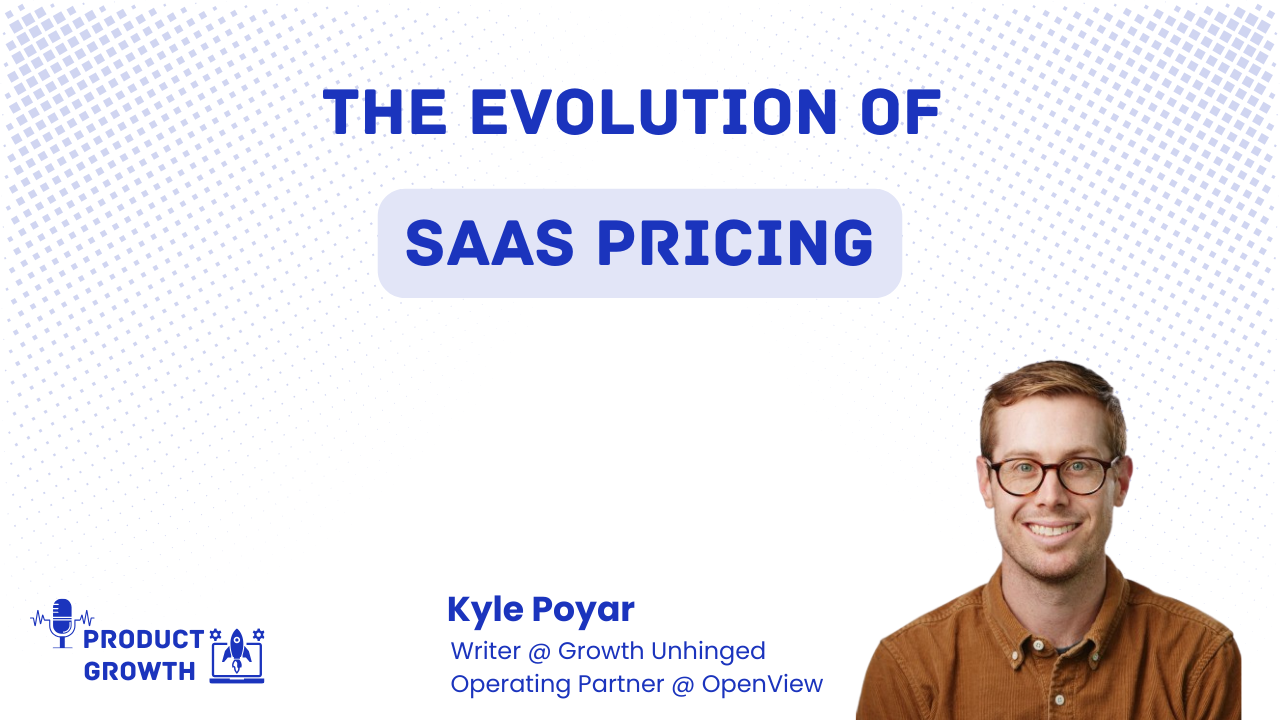 THE EVOLUTION OF

SAAS PRICING

PRODUCT GROWTH

Kyle Poyar
Writer @ Growth Unhinged
Operating Partner @ OpenView